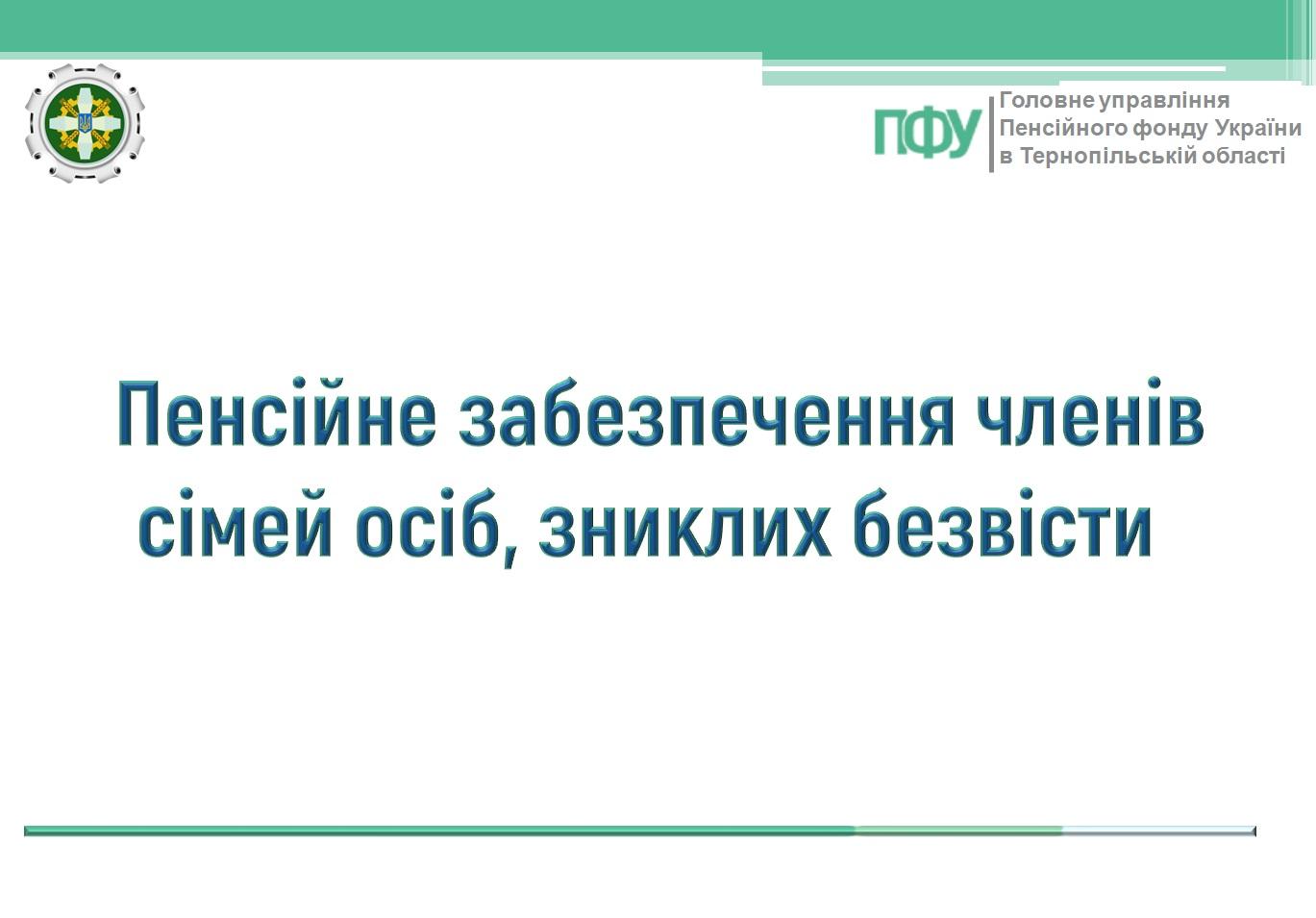 ПФУ

Головне управління
Пенсійного фонду України
в Тернопільській області

Пенсійне забезпечення членів сімей осіб, зниклих безвісти